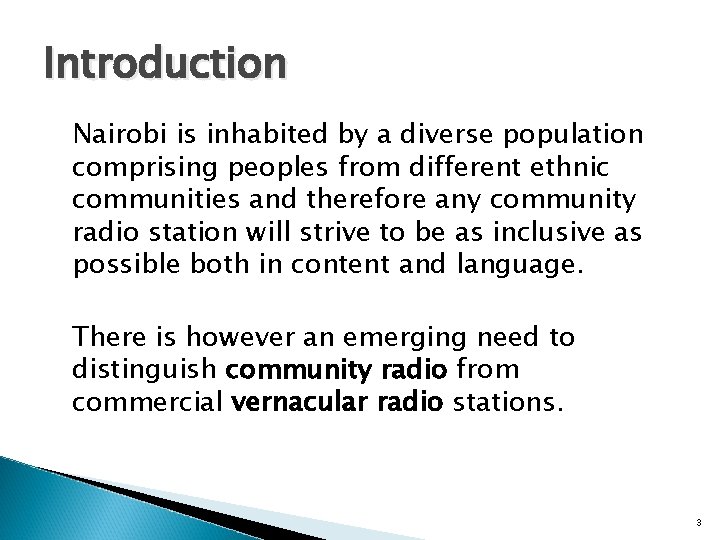 Introduction

Nairobi is inhabited by a diverse population comprising peoples from different ethnic communities and therefore any community radio station will strive to be as inclusive as possible both in content and language.

There is however an emerging need to distinguish community radio from commercial vernacular radio stations.

3